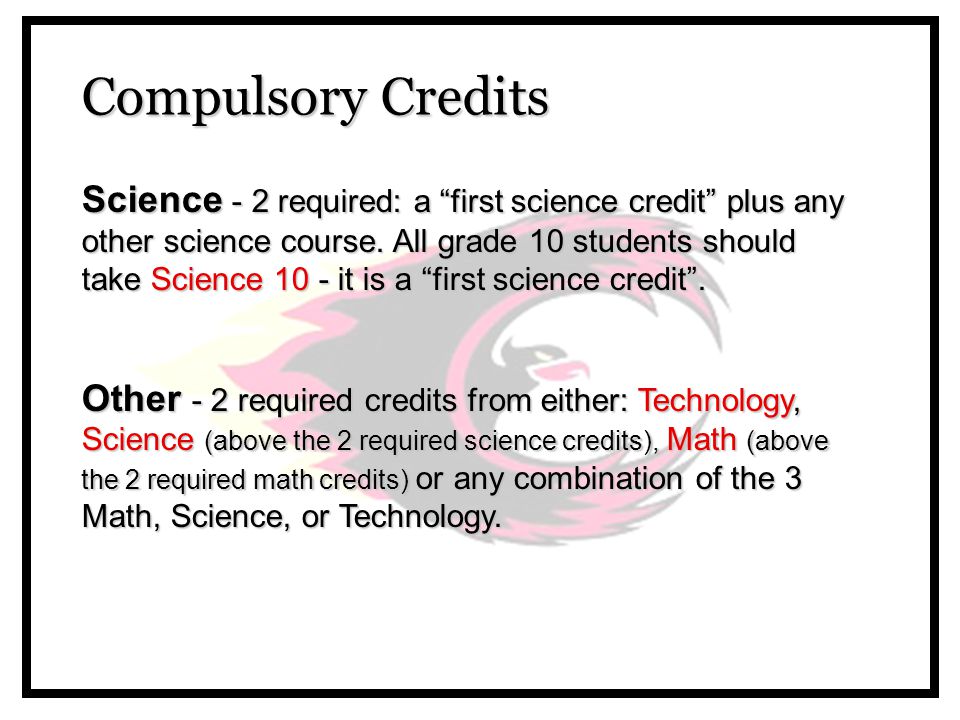 Compulsory Credits

Science - 2 required: a “first science credit” plus any other science course. All grade 10 students should take Science 10 - it is a “first science credit”.

Other - 2 required credits from either: Technology, Science (above the 2 required science credits), Math (above the 2 required math credits) or any combination of the 3 Math, Science, or Technology.